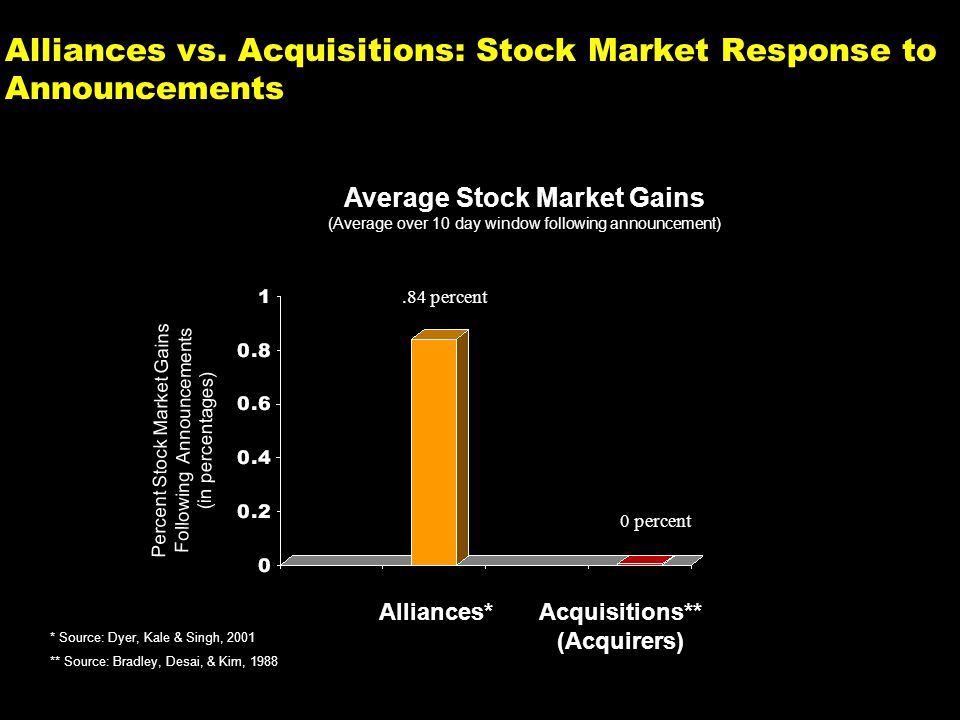 Alliances vs. Acquisitions: Stock Market Response to Announcements

Average Stock Market Gains
(Average over 10 day window following announcement)

Percent Stock Market Gains Following Announcements (in percentages)

1
0.8
0.6
0.4
0.2
0

.84 percent

0 percent

Alliances*

Acquisitions** (Acquirers)

* Source: Dyer, Kale & Singh, 2001
** Source: Bradley, Desai, & Kim, 1988